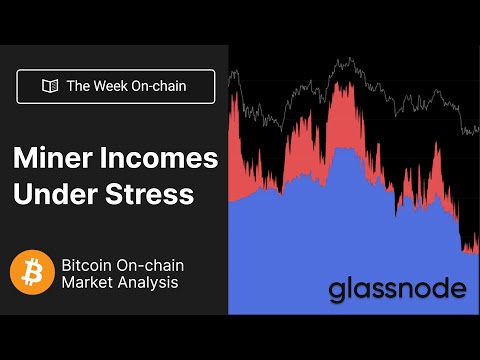 The Week On-chain

Miner Incomes Under Stress

Bitcoin On-chain Market Analysis

glassnode